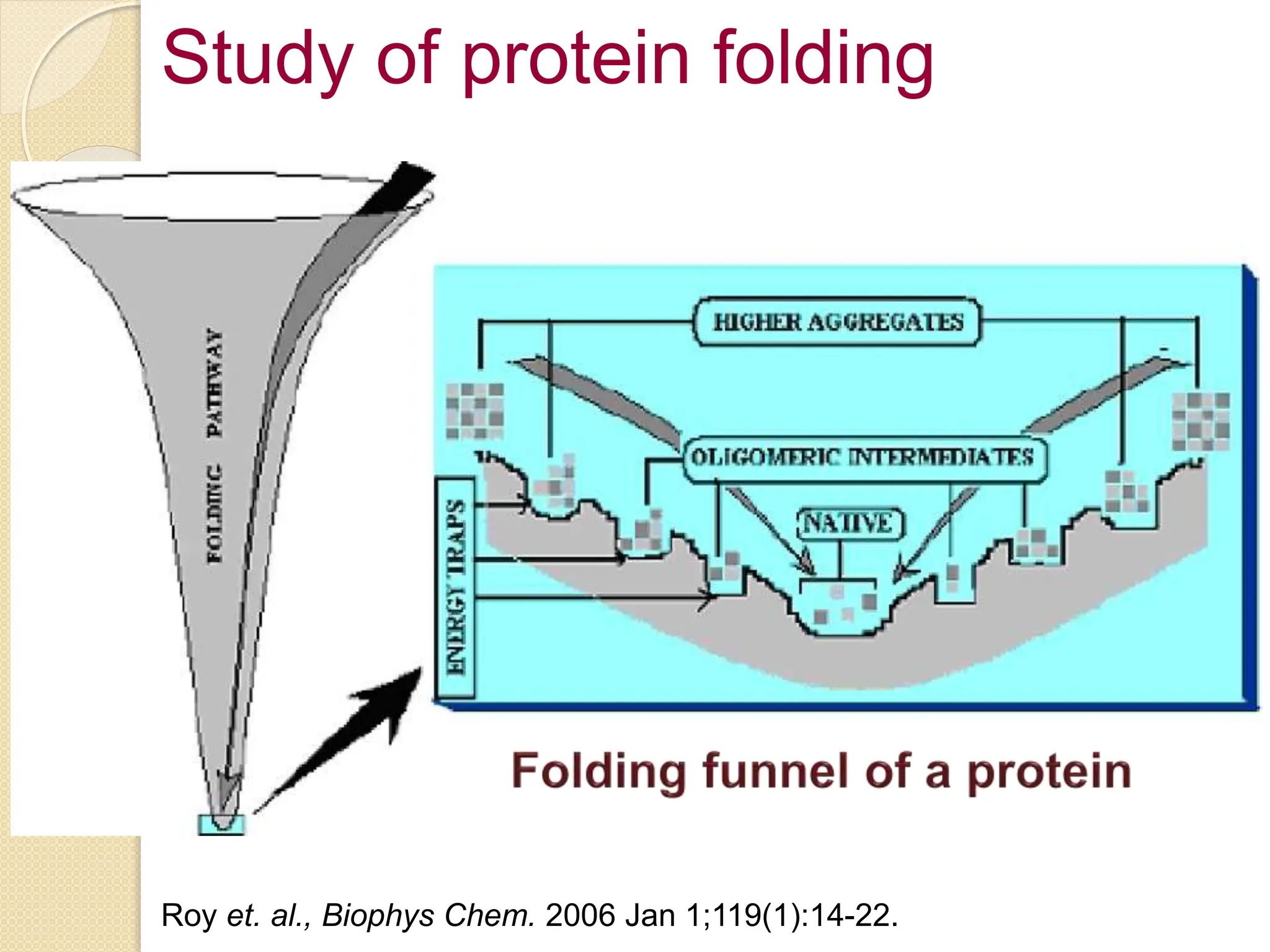 Study of protein folding

FOLDING PATHWAY

HIGHER AGGREGATES

OLIGOMERIC INTERMEDIATES

NATIVE

ENERGY TRAPS

Folding funnel of a protein

Roy et. al., Biophys Chem. 2006 Jan 1;119(1):14-22.